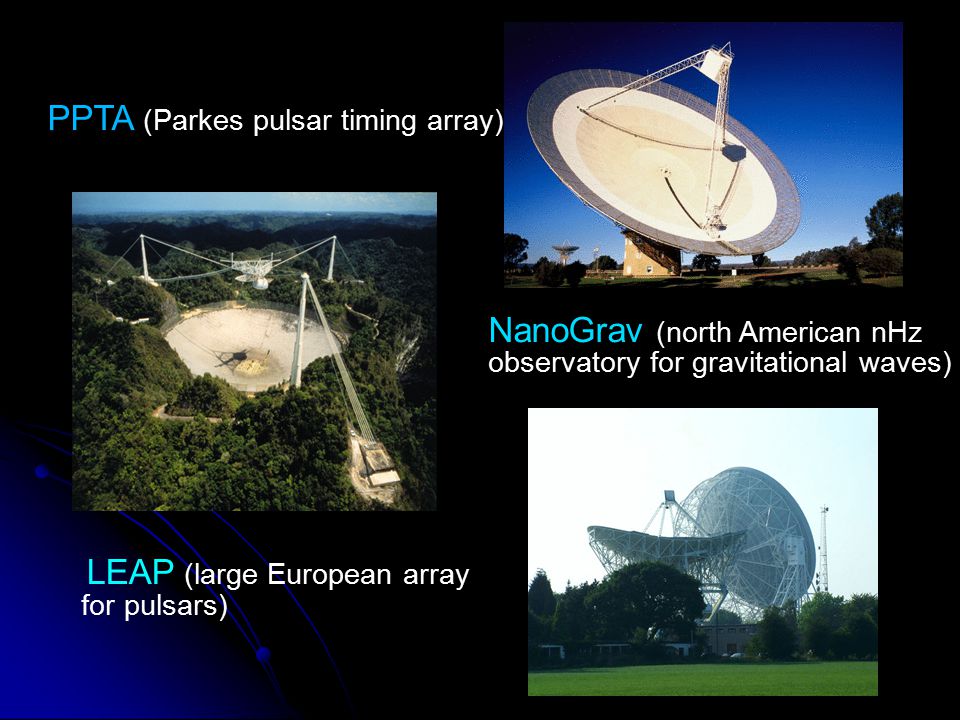 PPTA (Parkes pulsar timing array)

NanoGrav (north American nHz observatory for gravitational waves)

LEAP (large European array for pulsars)